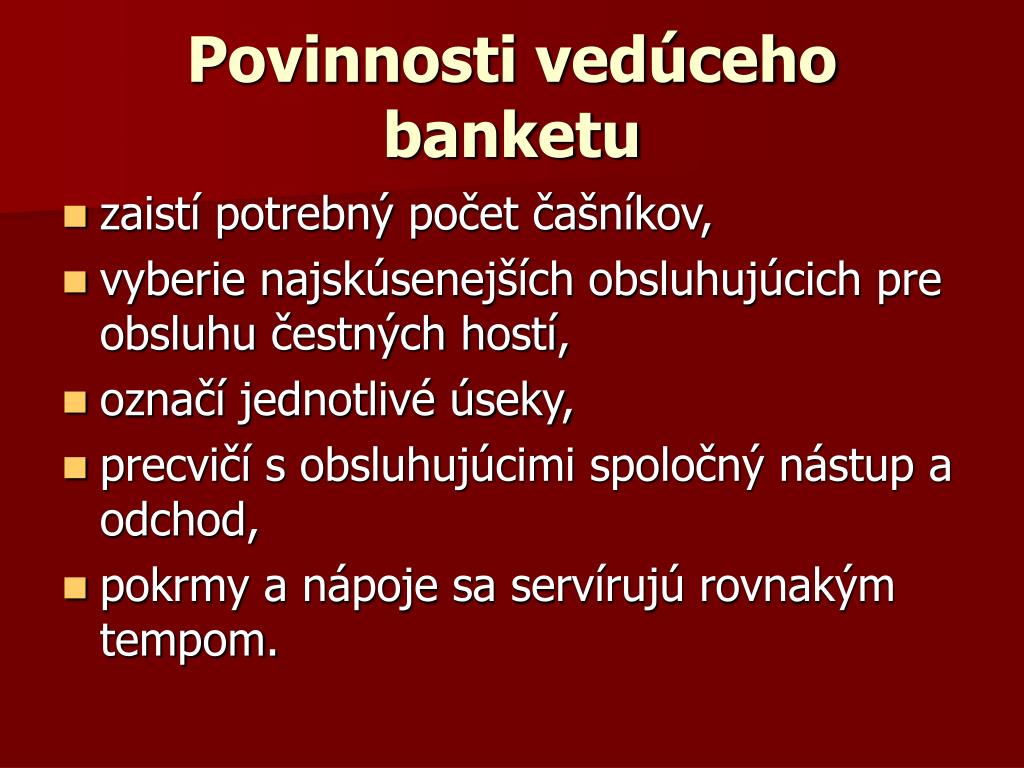 Povinnosti vedúceho banketu

- zaistí potrebný počet čašníkov,
- vyberie najskúsenejších obsluhujúcich pre obsluhu čestných hostí,
- označí jednotlivé úseky,
- precvičí s obsluhujúcimi spoločný nástup a odchod,
- pokrmy a nápoje sa servírujú rovnakým tempom.